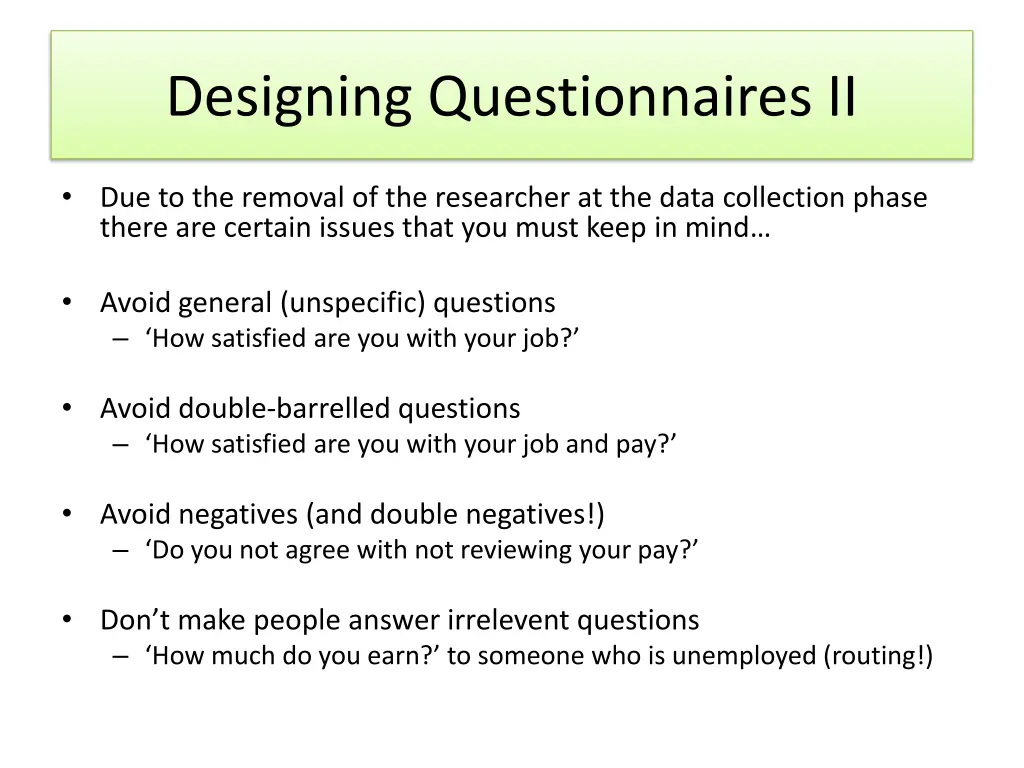 Designing Questionnaires II

• Due to the removal of the researcher at the data collection phase there are certain issues that you must keep in mind…

• Avoid general (unspecific) questions
– ‘How satisfied are you with your job?’

• Avoid double-barrelled questions
– ‘How satisfied are you with your job and pay?’

• Avoid negatives (and double negatives!)
– ‘Do you not agree with not reviewing your pay?’

• Don’t make people answer irrelevent questions
– ‘How much do you earn?’ to someone who is unemployed (routing!)